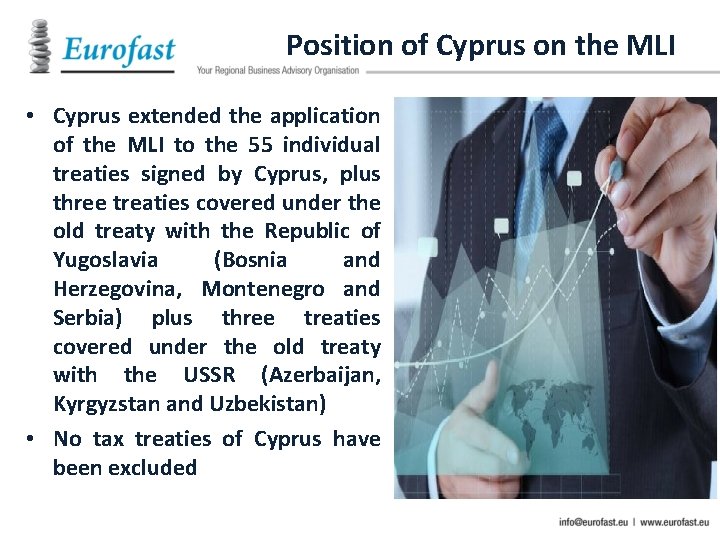 Eurofast
Your Regional Business Advisory Organisation

Position of Cyprus on the MLI

• Cyprus extended the application of the MLI to the 55 individual treaties signed by Cyprus, plus three treaties covered under the old treaty with the Republic of Yugoslavia (Bosnia and Herzegovina, Montenegro and Serbia) plus three treaties covered under the old treaty with the USSR (Azerbaijan, Kyrgyzstan and Uzbekistan)
• No tax treaties of Cyprus have been excluded

info@eurofast.eu | www.eurofast.eu